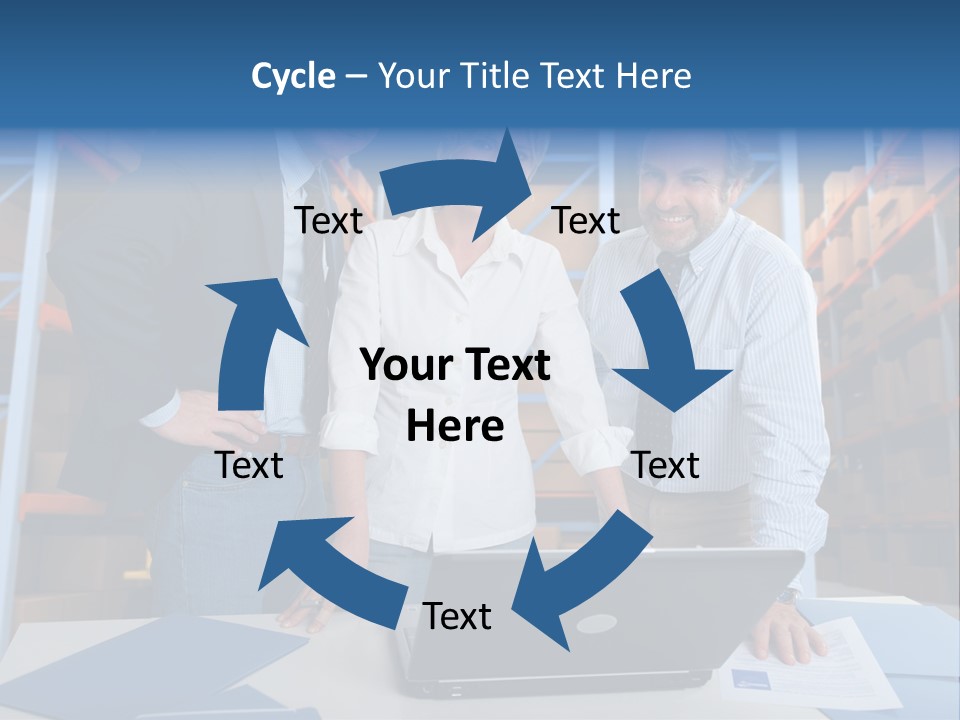 Cycle – Your Title Text Here

Text

Text

Your Text Here

Text

Text

Text